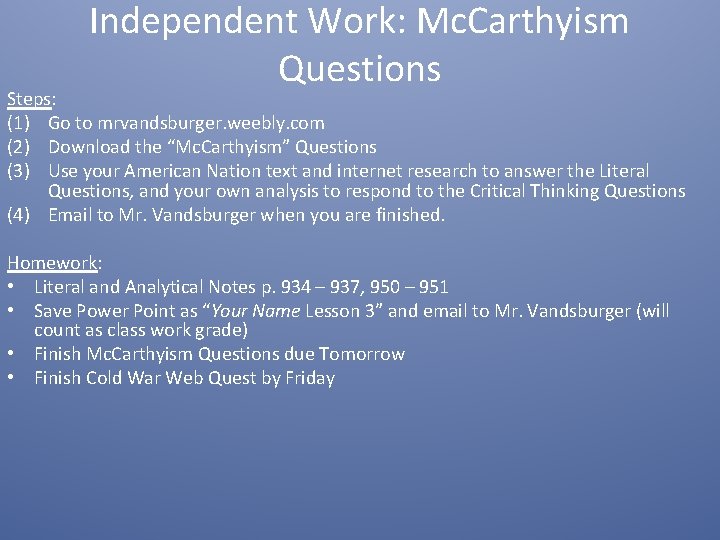 Independent Work: McCarthyism Questions

Steps:
(1) Go to mrvandsburger.weebly.com
(2) Download the “McCarthyism” Questions
(3) Use your American Nation text and internet research to answer the Literal Questions, and your own analysis to respond to the Critical Thinking Questions
(4) Email to Mr. Vandsburger when you are finished.

Homework:
• Literal and Analytical Notes p. 934 – 937, 950 – 951
• Save Power Point as “Your Name Lesson 3” and email to Mr. Vandsburger (will count as class work grade)
• Finish McCarthyism Questions due Tomorrow
• Finish Cold War Web Quest by Friday